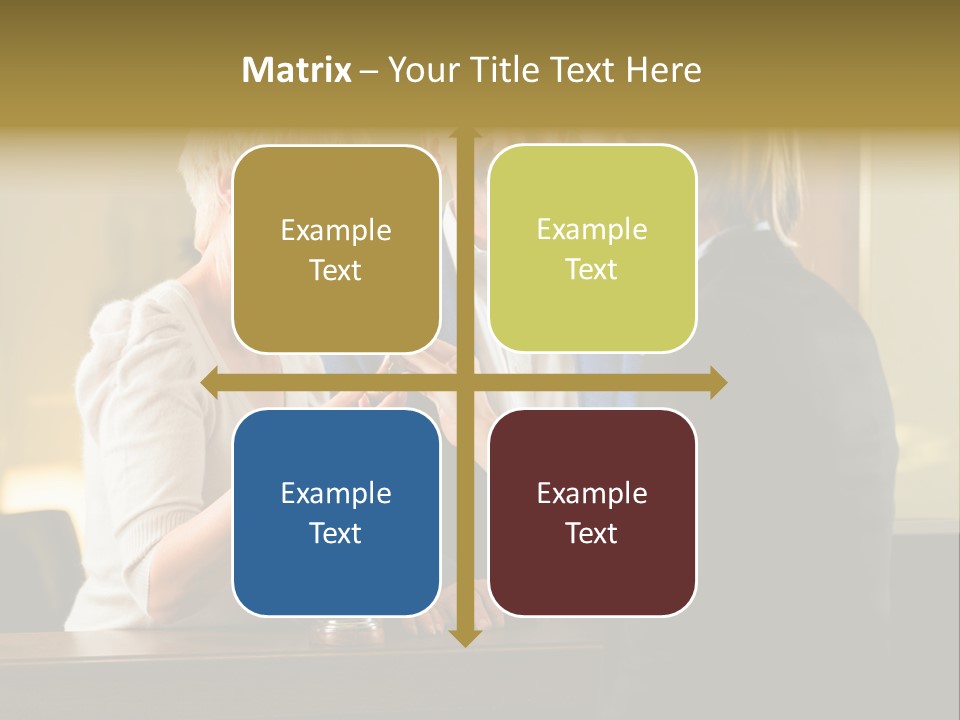 Matrix – Your Title Text Here

Example Text

Example Text

Example Text

Example Text